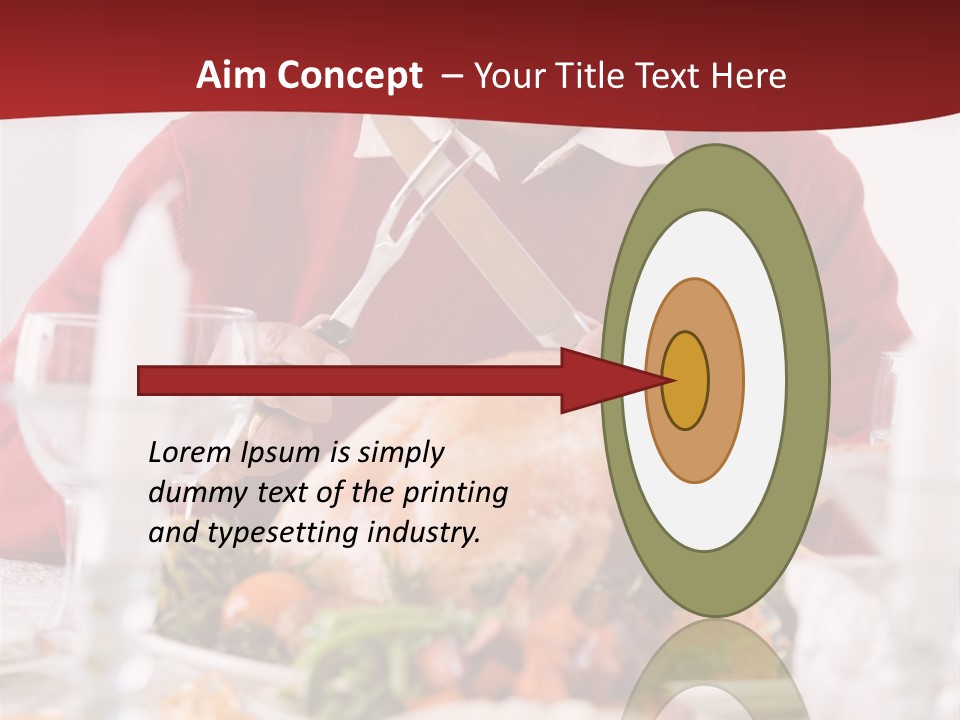 Aim Concept – Your Title Text Here

Lorem Ipsum is simply dummy text of the printing and typesetting industry.